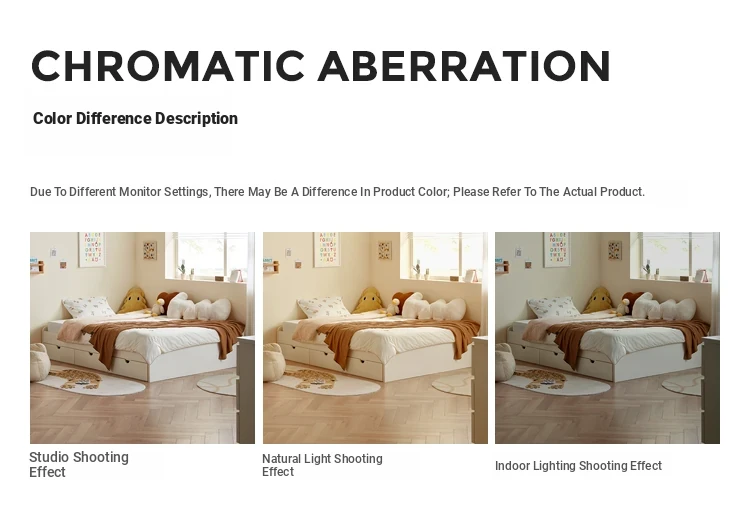 CHROMATIC ABERRATION

Color Difference Description

Due To Different Monitor Settings, There May Be A Difference In Product Color; Please Refer To The Actual Product.

Studio Shooting Effect

Natural Light Shooting Effect

Indoor Lighting Shooting Effect